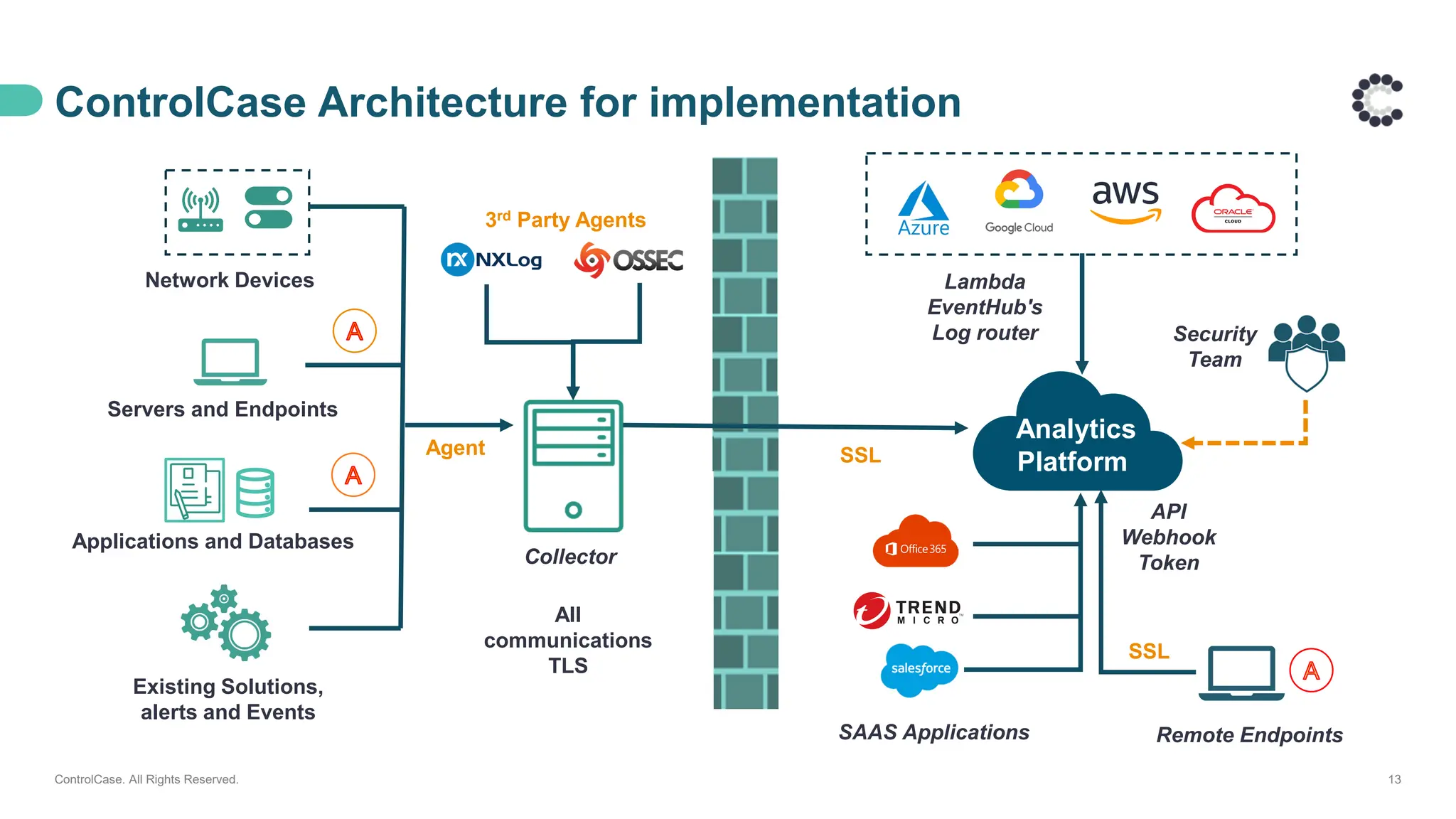 ControlCase Architecture for implementation

Network Devices

A

Servers and Endpoints

A

Applications and Databases

Existing Solutions, alerts and Events

3rd Party Agents

NXLog

OSSEC

Agent

Collector

All communications TLS

Azure

Google Cloud

aws

ORACLE CLOUD

Lambda EventHub's Log router

Security Team

SSL

Analytics Platform

API Webhook Token

Office 365

TREND MICRO

salesforce

SSL

A

SAAS Applications

Remote Endpoints

ControlCase. All Rights Reserved.

13